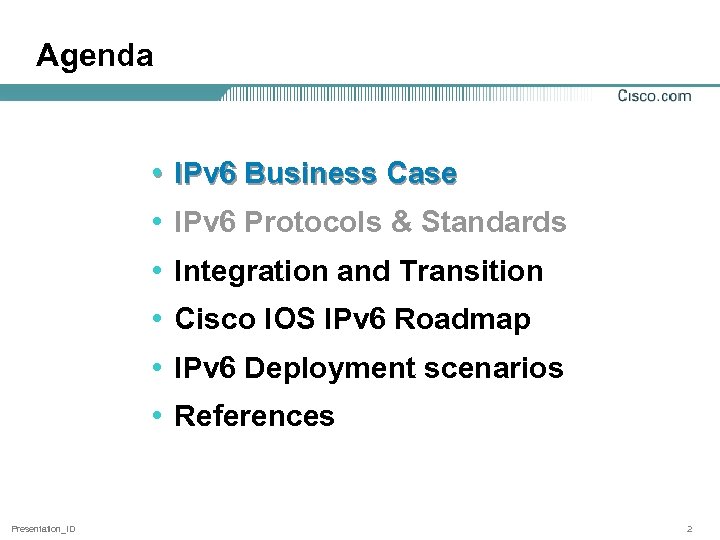 Agenda

Cisco.com

• IPv6 Business Case
• IPv6 Protocols & Standards
• Integration and Transition
• Cisco IOS IPv6 Roadmap
• IPv6 Deployment scenarios
• References

Presentation_ID

2